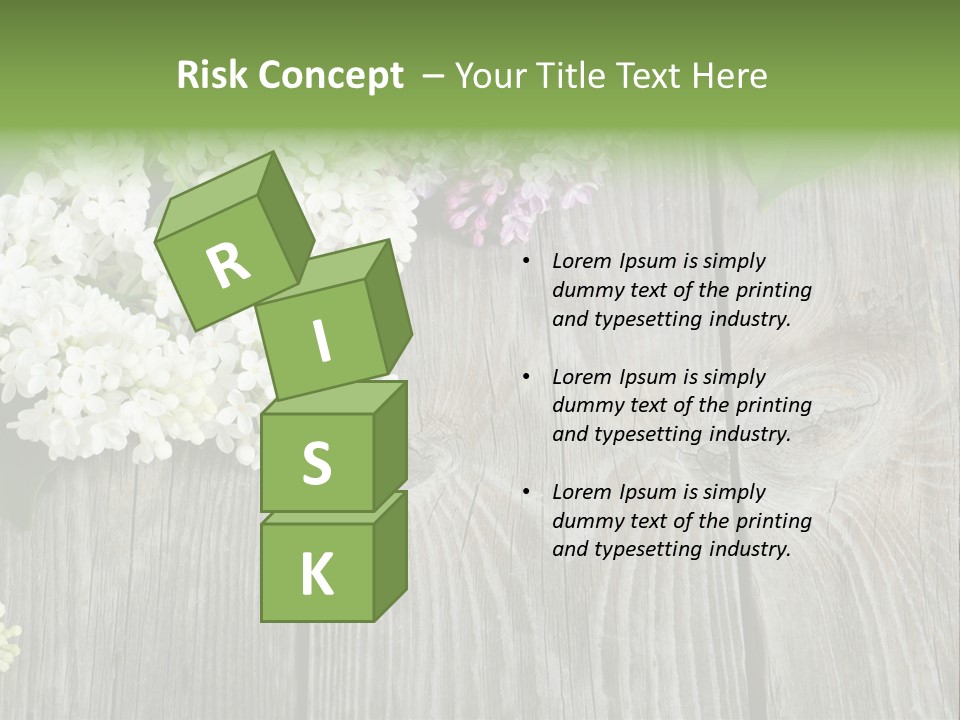 Risk Concept – Your Title Text Here

R
I
S
K

• Lorem Ipsum is simply dummy text of the printing and typesetting industry.

• Lorem Ipsum is simply dummy text of the printing and typesetting industry.

• Lorem Ipsum is simply dummy text of the printing and typesetting industry.